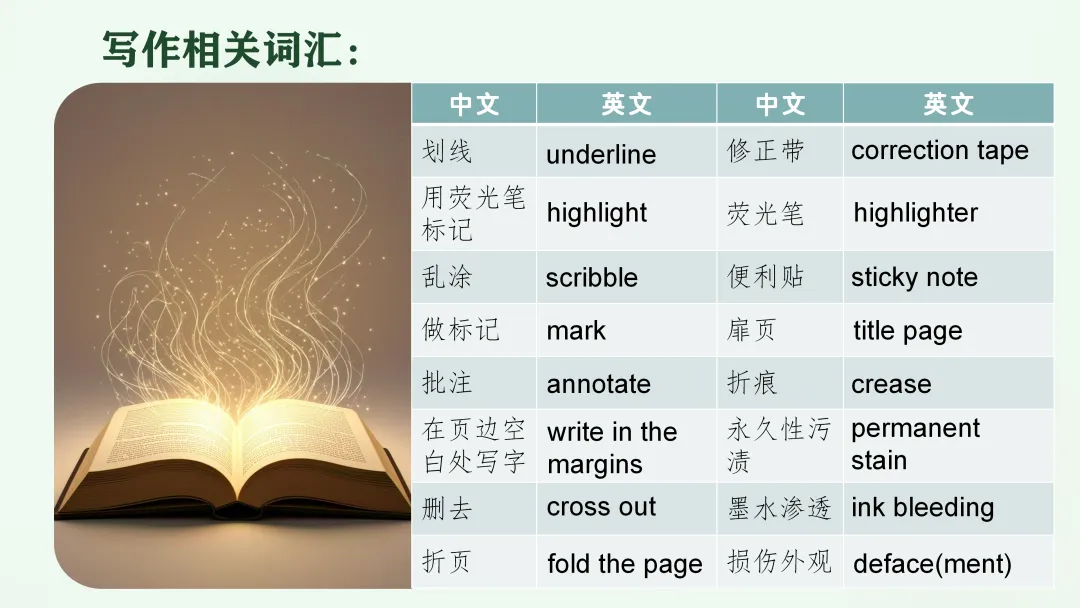 写作相关词汇：

| 中文 | 英文 | 中文 | 英文 |
|---|---|---|---|
| 划线 | underline | 修正带 | correction tape |
| 用荧光笔标记 | highlight | 荧光笔 | highlighter |
| 乱涂 | scribble | 便利贴 | sticky note |
| 做标记 | mark | 扉页 | title page |
| 批注 | annotate | 折痕 | crease |
| 在页边空白处写字 | write in the margins | 永久性污渍 | permanent stain |
| 删去 | cross out | 墨水渗透 | ink bleeding |
| 折页 | fold the page | 损伤外观 | deface(ment) |